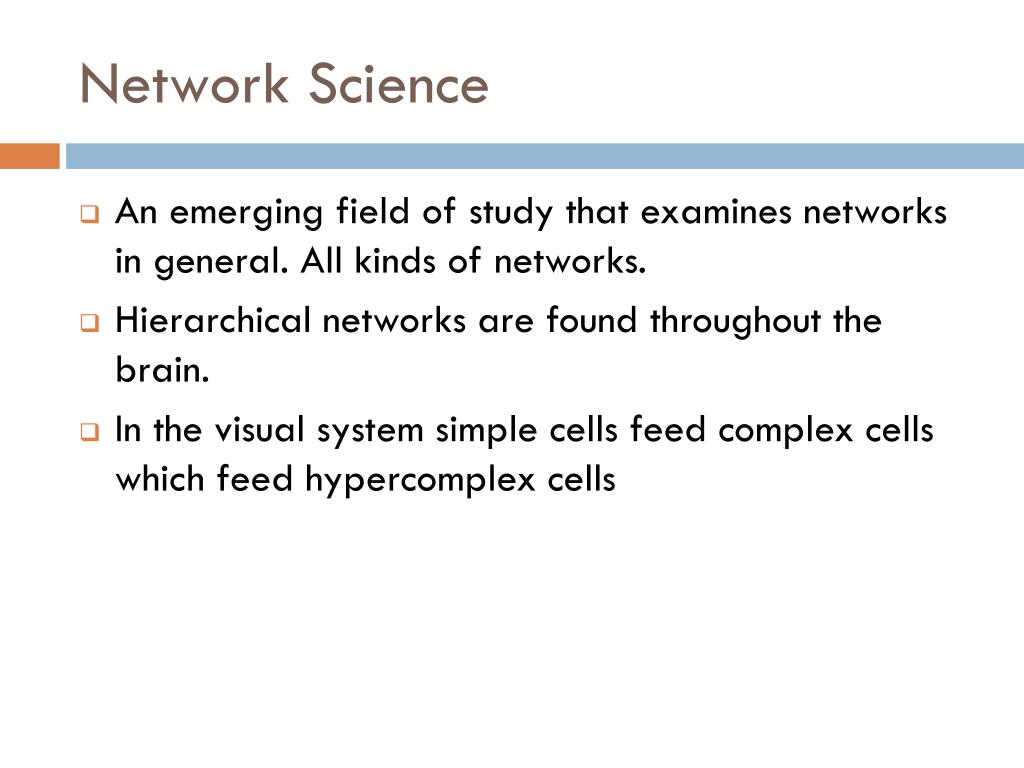 Network Science

- An emerging field of study that examines networks in general. All kinds of networks.
- Hierarchical networks are found throughout the brain.
- In the visual system simple cells feed complex cells which feed hypercomplex cells